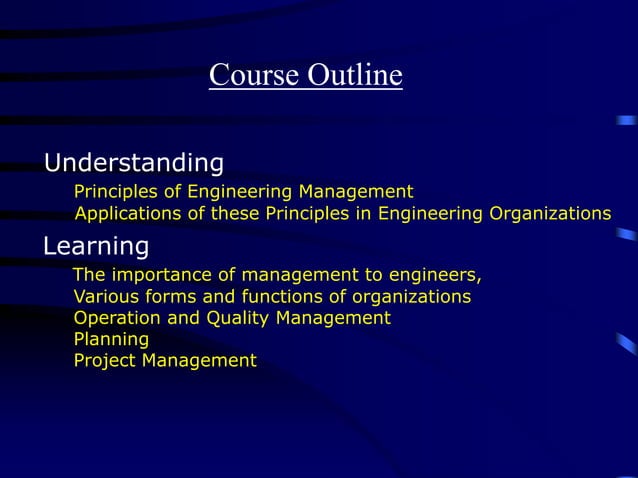 Course Outline

Understanding

Principles of Engineering Management
Applications of these Principles in Engineering Organizations

Learning

The importance of management to engineers,
Various forms and functions of organizations
Operation and Quality Management
Planning
Project Management